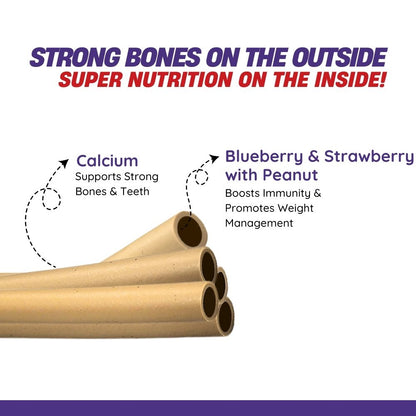 STRONG BONES ON THE OUTSIDE
SUPER NUTRITION ON THE INSIDE!

Calcium
Supports Strong Bones & Teeth

Blueberry & Strawberry with Peanut
Boosts Immunity & Promotes Weight Management